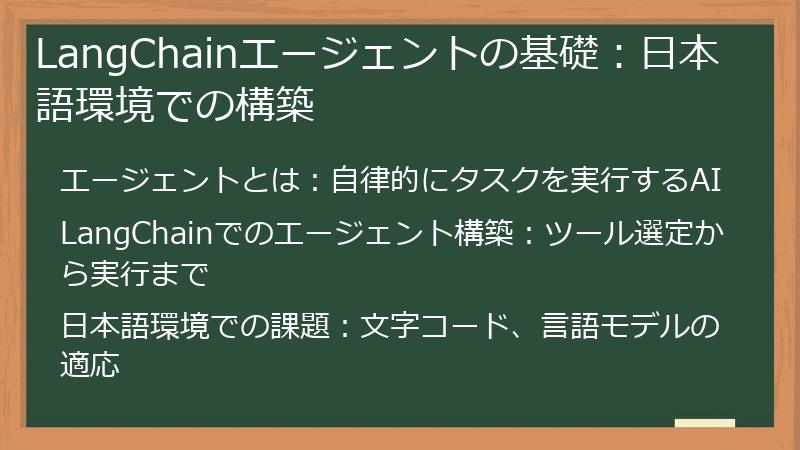 LangChainエージェントの基礎：日本語環境での構築

エージェントとは：自律的にタスクを実行するAI

LangChainでのエージェント構築：ツール選定から実行まで

日本語環境での課題：文字コード、言語モデルの適応